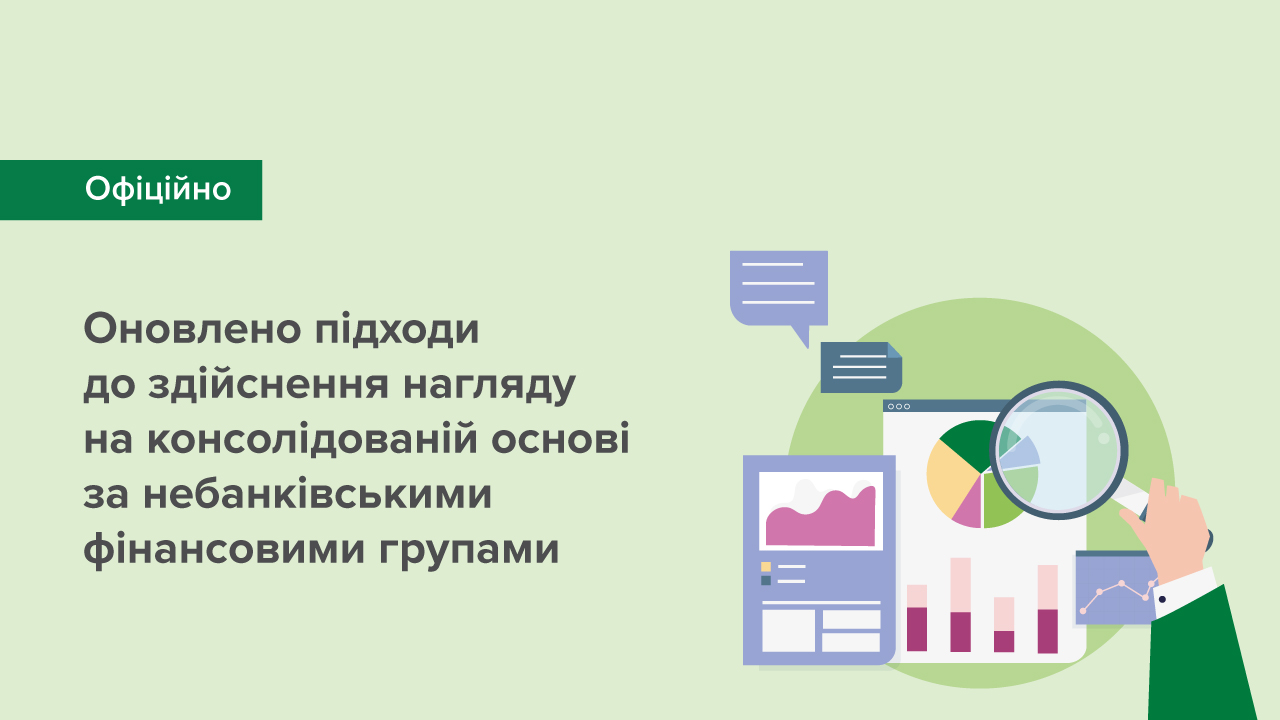 Офіційно

Оновлено підходи до здійснення нагляду на консолідованій основі за небанківськими фінансовими групами